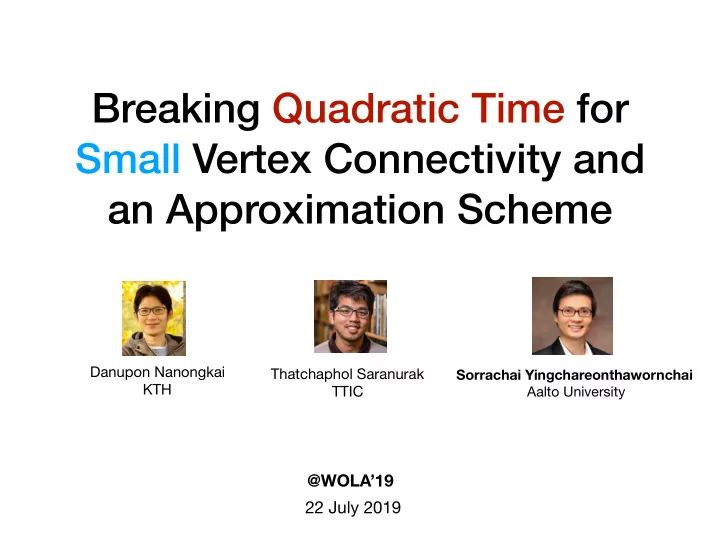 Breaking Quadratic Time for Small Vertex Connectivity and an Approximation Scheme

Danupon Nanongkai
KTH

Thatchaphol Saranurak
TTIC

Sorrachai Yingchareonthawornchai
Aalto University

@WOLA'19
22 July 2019